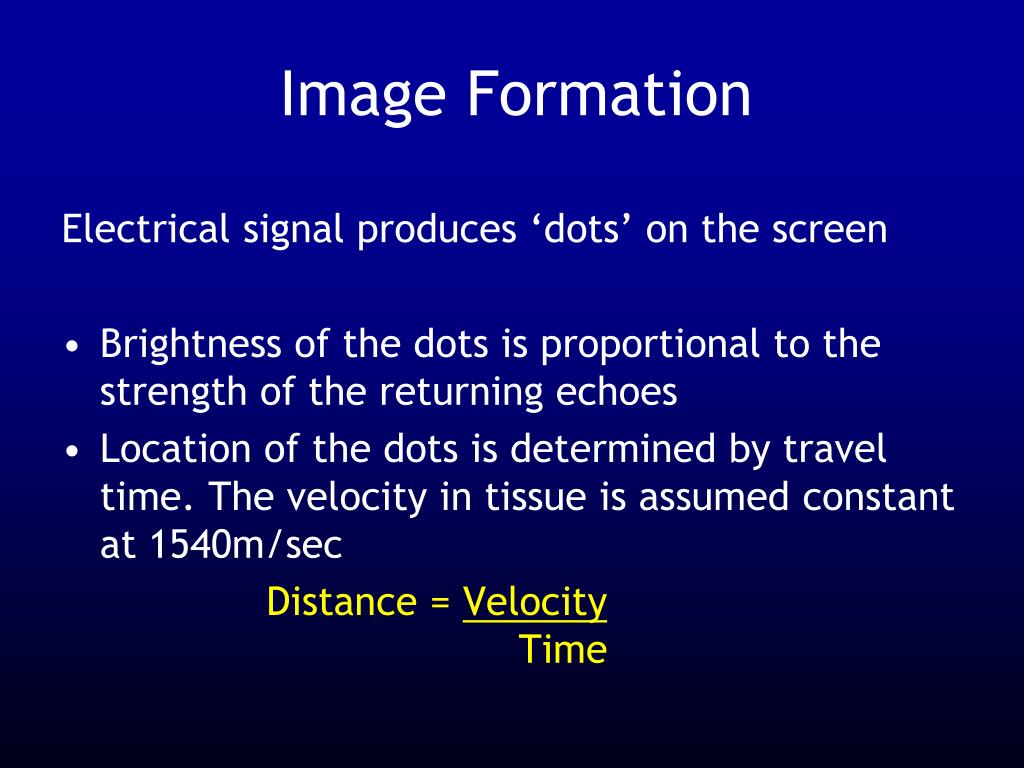 Image Formation

Electrical signal produces ‘dots’ on the screen

• Brightness of the dots is proportional to the strength of the returning echoes
• Location of the dots is determined by travel time. The velocity in tissue is assumed constant at 1540m/sec

Distance = $\frac{\text{Velocity}}{\text{Time}}$